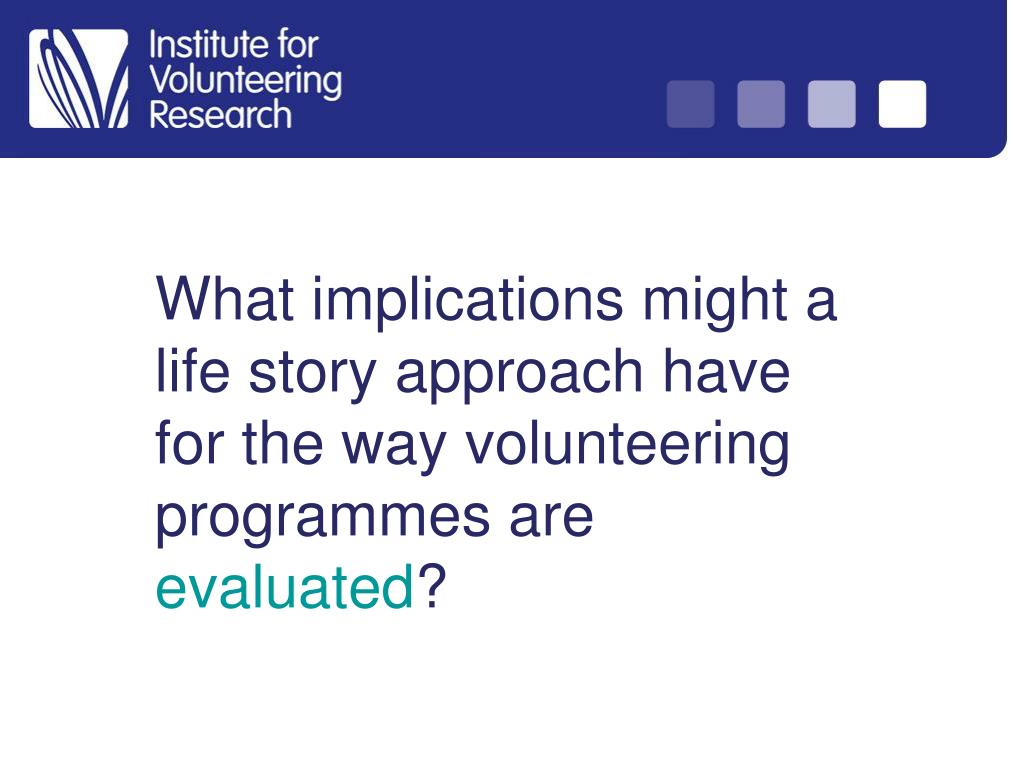 Institute for Volunteering Research

What implications might a life story approach have for the way volunteering programmes are evaluated?